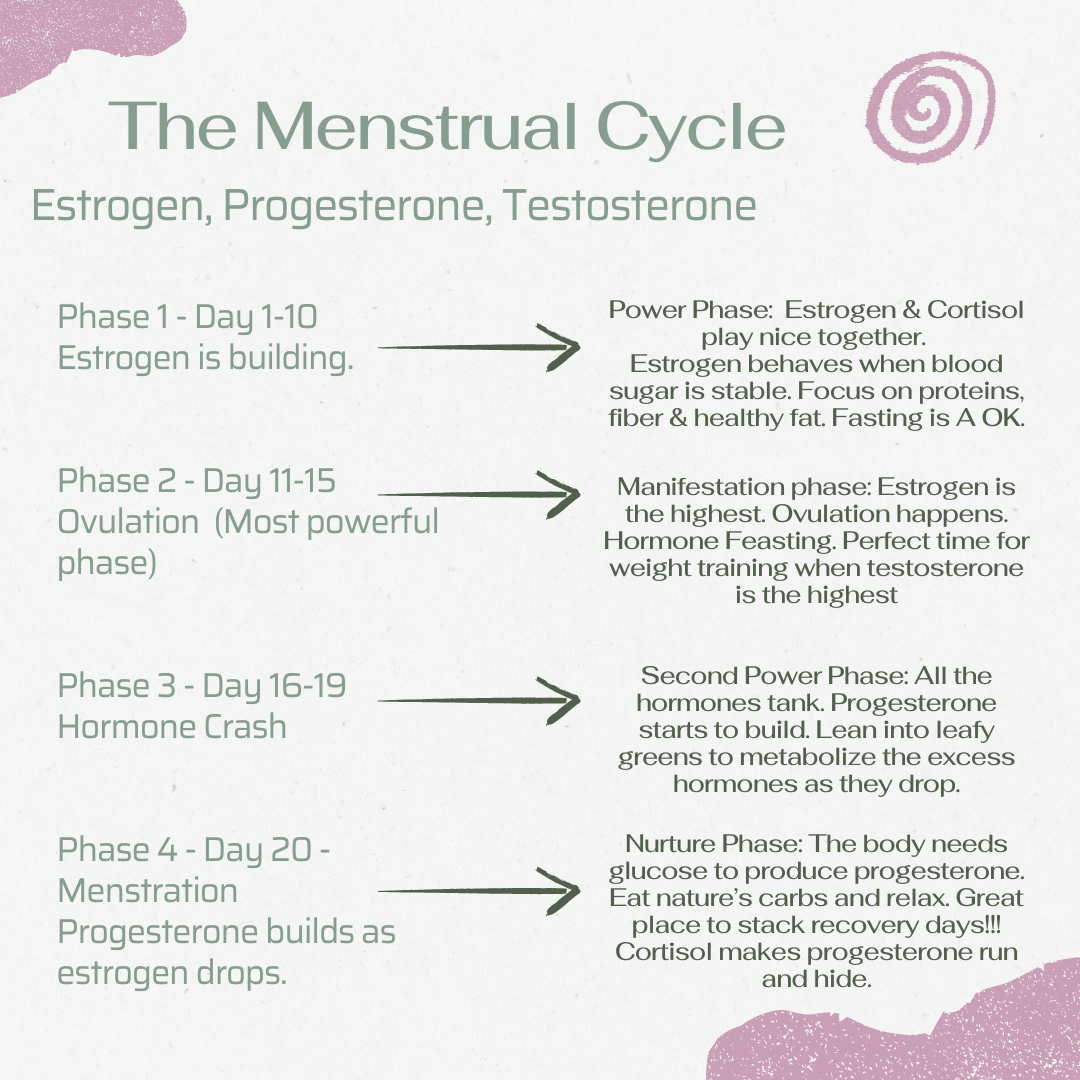 The Menstrual Cycle

Estrogen, Progesterone, Testosterone

Phase 1 - Day 1-10
Estrogen is building.

Power Phase: Estrogen & Cortisol play nice together.
Estrogen behaves when blood sugar is stable. Focus on proteins, fiber & healthy fat. Fasting is A OK.

Phase 2 - Day 11-15
Ovulation (Most powerful phase)

Manifestation phase: Estrogen is the highest. Ovulation happens. Hormone Feasting. Perfect time for weight training when testosterone is the highest

Phase 3 - Day 16-19
Hormone Crash

Second Power Phase: All the hormones tank. Progesterone starts to build. Lean into leafy greens to metabolize the excess hormones as they drop.

Phase 4 - Day 20 -
Menstration
Progesterone builds as estrogen drops.

Nurture Phase: The body needs glucose to produce progesterone. Eat nature's carbs and relax. Great place to stack recovery days!!! Cortisol makes progesterone run and hide.